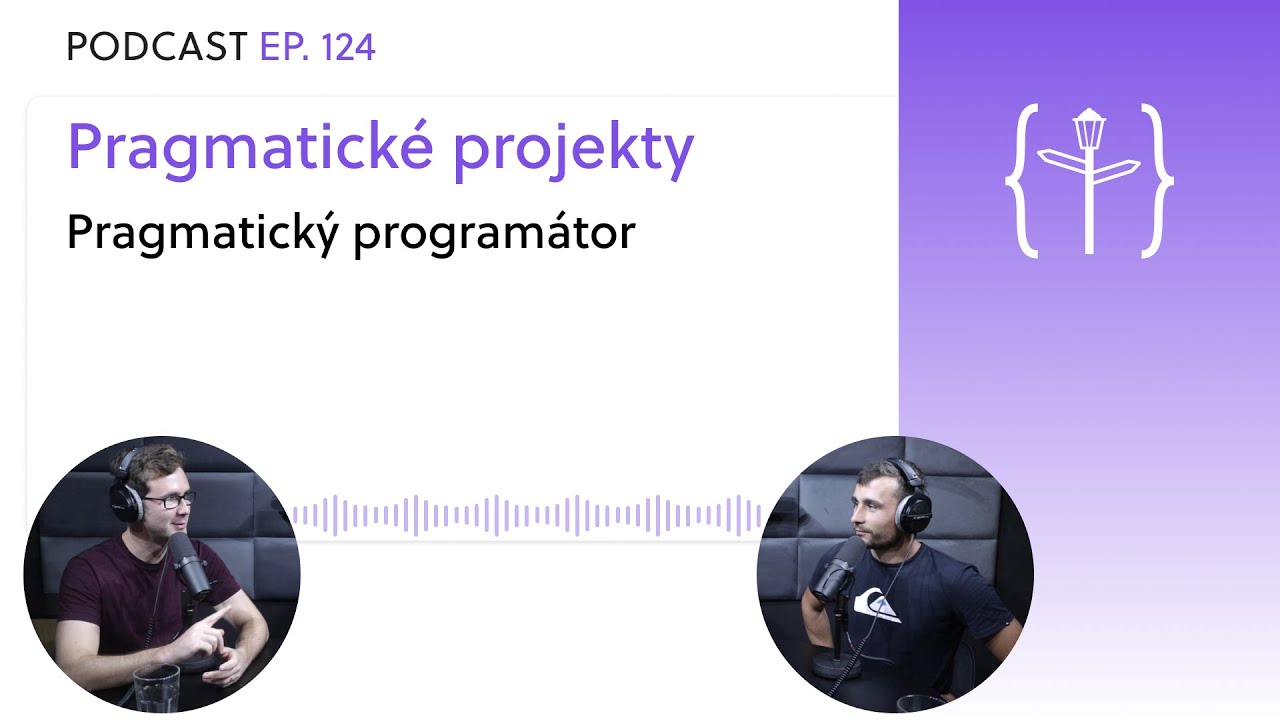 PODCAST EP. 124

Pragmatické projekty

Pragmatický programátor